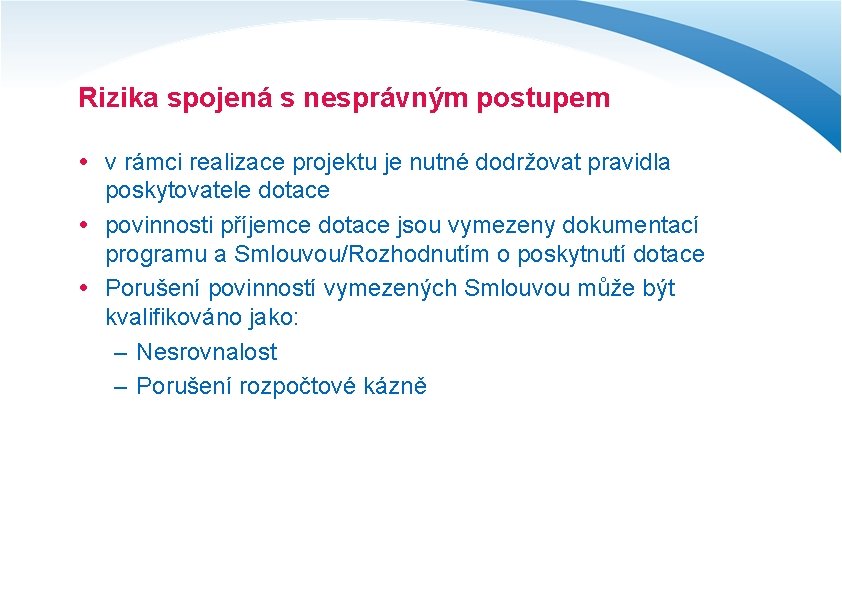 Rizika spojená s nesprávným postupem

• v rámci realizace projektu je nutné dodržovat pravidla poskytovatele dotace
• povinnosti příjemce dotace jsou vymezeny dokumentací programu a Smlouvou/Rozhodnutím o poskytnutí dotace
• Porušení povinností vymezených Smlouvou může být kvalifikováno jako:
– Nesrovnalost
– Porušení rozpočtové kázně